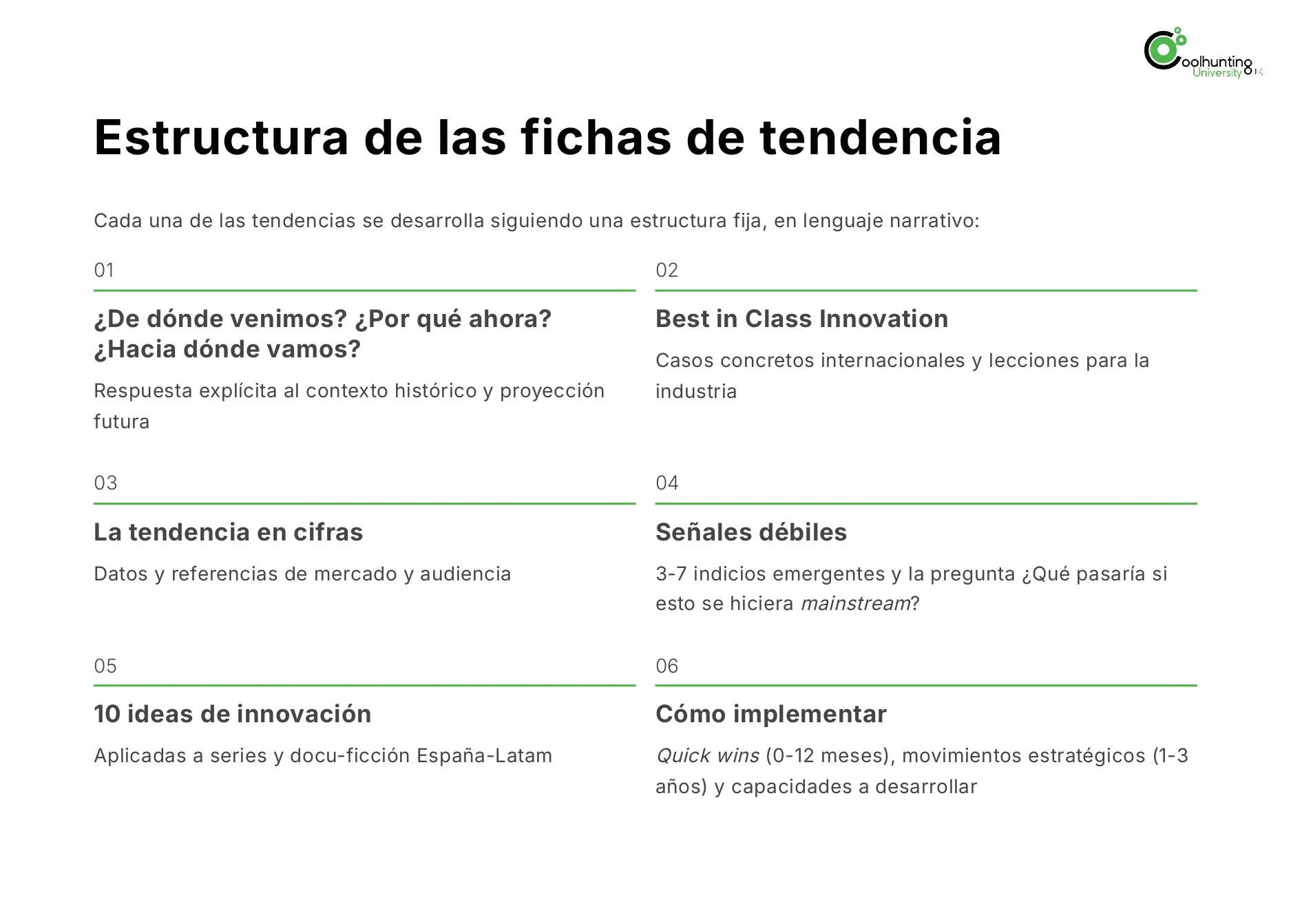 Coolhunting University

Estructura de las fichas de tendencia

Cada una de las tendencias se desarrolla siguiendo una estructura fija, en lenguaje narrativo:

01

¿De dónde venimos? ¿Por qué ahora? ¿Hacia dónde vamos?

Respuesta explícita al contexto histórico y proyección futura

02

Best in Class Innovation

Casos concretos internacionales y lecciones para la industria

03

La tendencia en cifras

Datos y referencias de mercado y audiencia

04

Señales débiles

3-7 indicios emergentes y la pregunta ¿Qué pasaría si esto se hiciera mainstream?

05

10 ideas de innovación

Aplicadas a series y docu-ficción España-Latam

06

Cómo implementar

Quick wins (0-12 meses), movimientos estratégicos (1-3 años) y capacidades a desarrollar